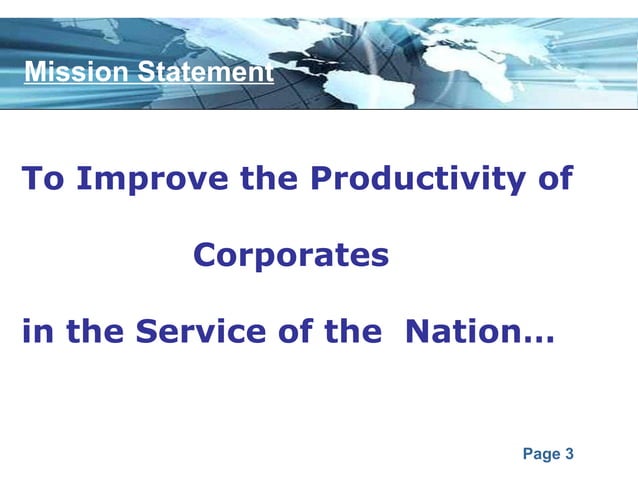 Mission Statement

To Improve the Productivity of

Corporates

in the Service of the Nation…

Page 3